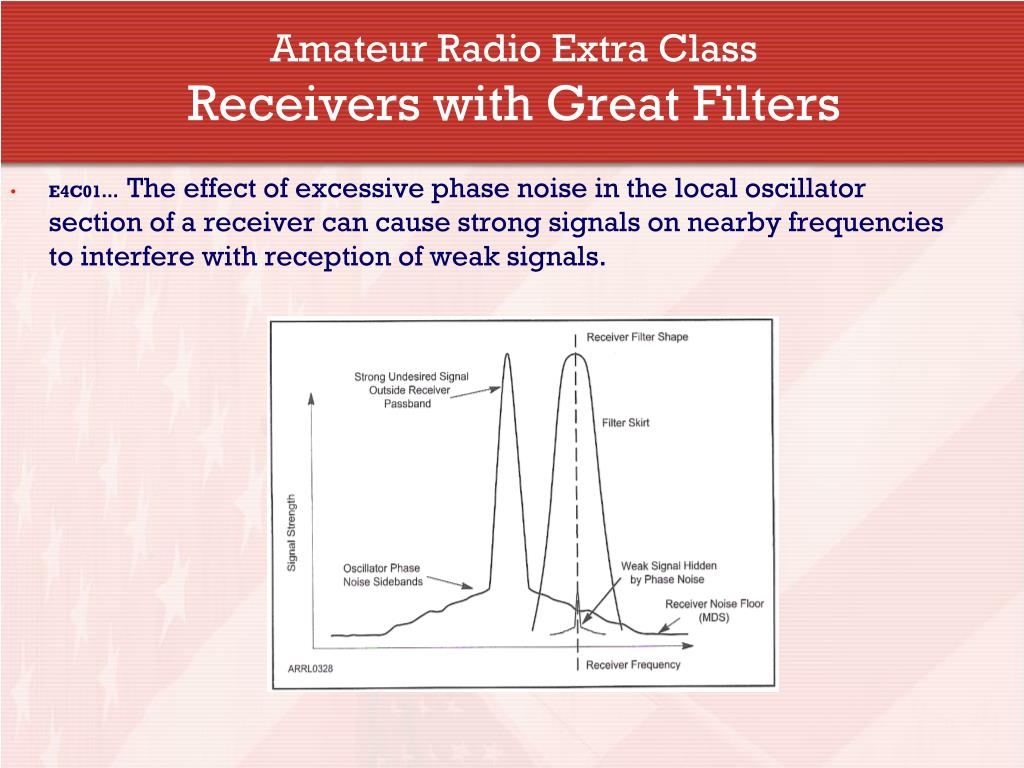 Amateur Radio Extra Class
Receivers with Great Filters

• E4C01… The effect of excessive phase noise in the local oscillator section of a receiver can cause strong signals on nearby frequencies to interfere with reception of weak signals.

Receiver Filter Shape
Strong Undesired Signal Outside Receiver Passband
Filter Skirt
Signal Strength
Oscillator Phase Noise Sidebands
Weak Signal Hidden by Phase Noise
Receiver Noise Floor (MDS)
ARRL0328
Receiver Frequency